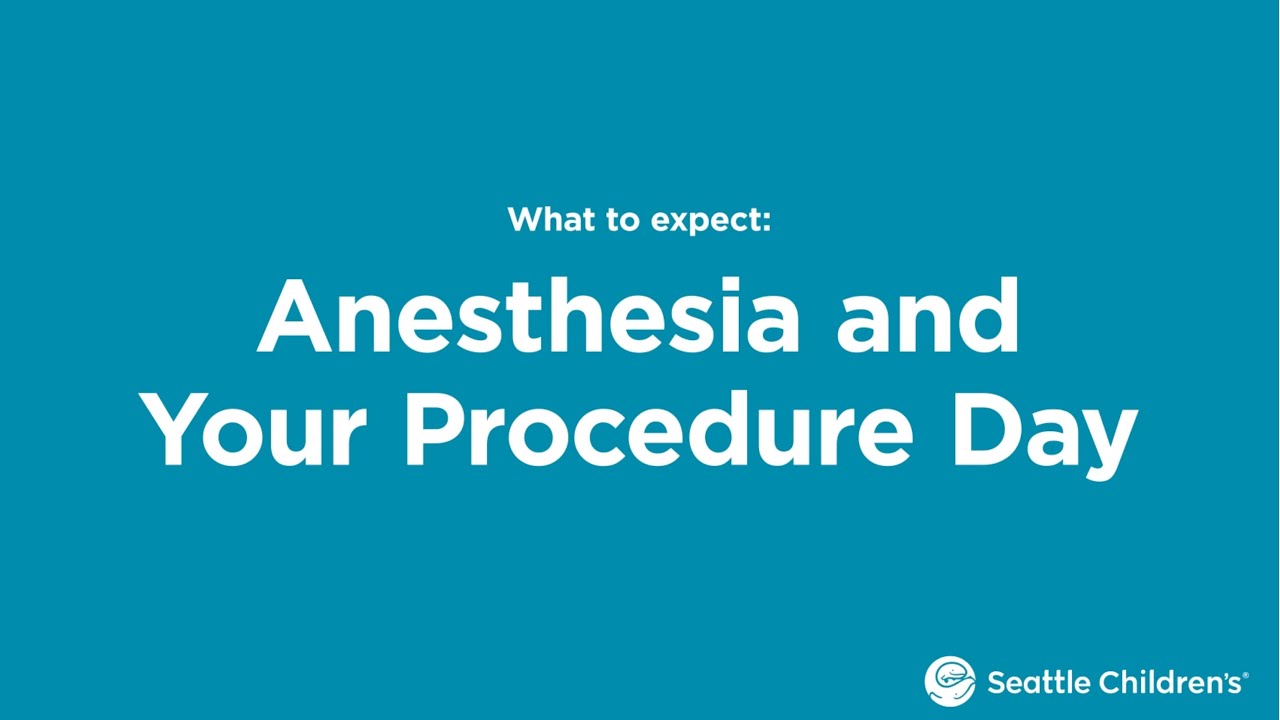 What to expect:

Anesthesia and Your Procedure Day

Seattle Children's®